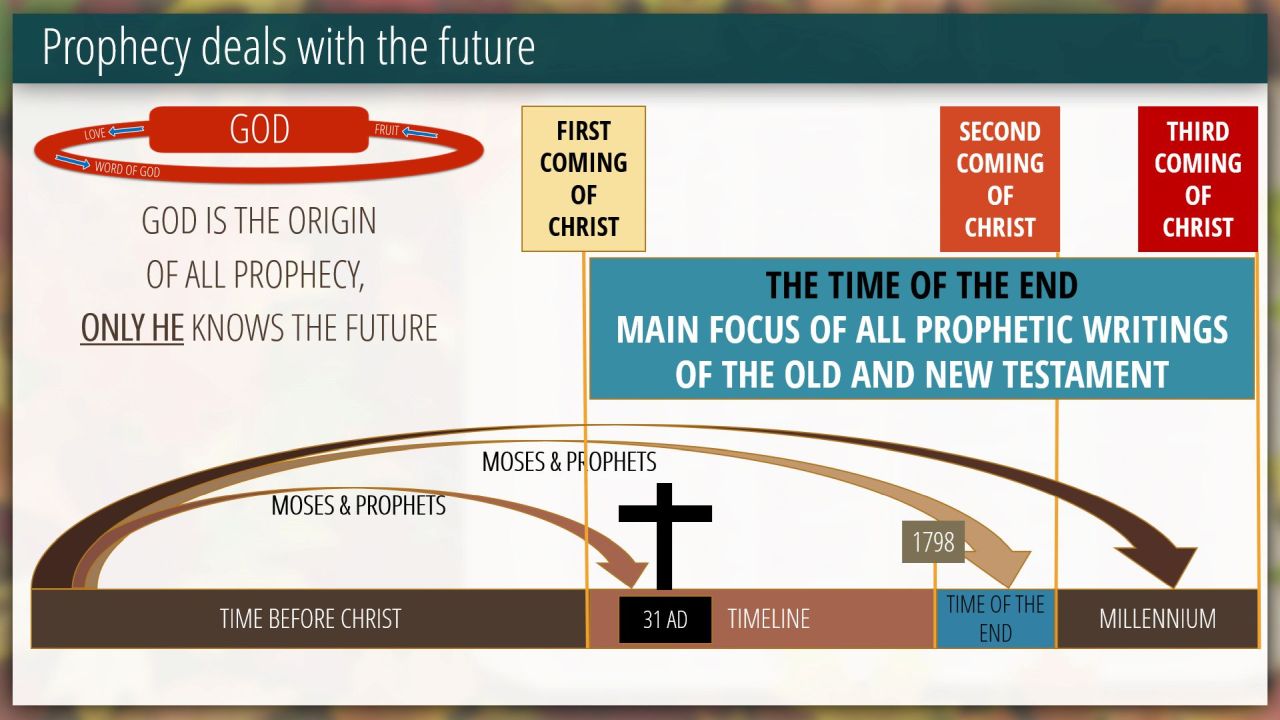 Prophecy deals with the future

GOD
LOVE
FRUIT
WORD OF GOD

GOD IS THE ORIGIN OF ALL PROPHECY, ONLY HE KNOWS THE FUTURE

FIRST COMING OF CHRIST

SECOND COMING OF CHRIST

THIRD COMING OF CHRIST

THE TIME OF THE END
MAIN FOCUS OF ALL PROPHETIC WRITINGS OF THE OLD AND NEW TESTAMENT

MOSES & PROPHETS

MOSES & PROPHETS

1798

TIME BEFORE CHRIST

31 AD

TIMELINE

TIME OF THE END

MILLENNIUM